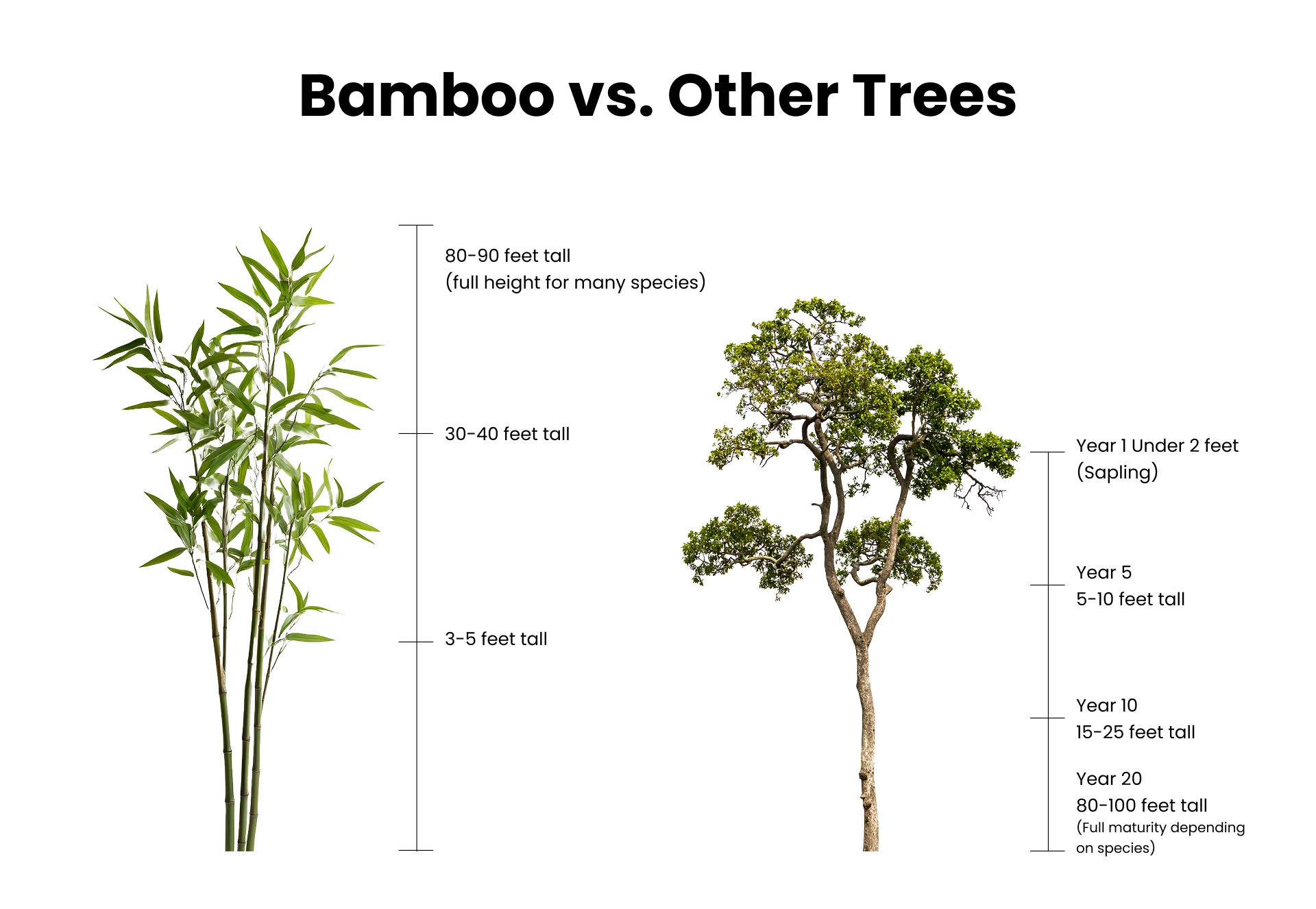 Bamboo vs. Other Trees

80-90 feet tall
(full height for many species)

30-40 feet tall

3-5 feet tall

Year 1 Under 2 feet
(Sapling)

Year 5
5-10 feet tall

Year 10
15-25 feet tall

Year 20
80-100 feet tall
(Full maturity depending on species)